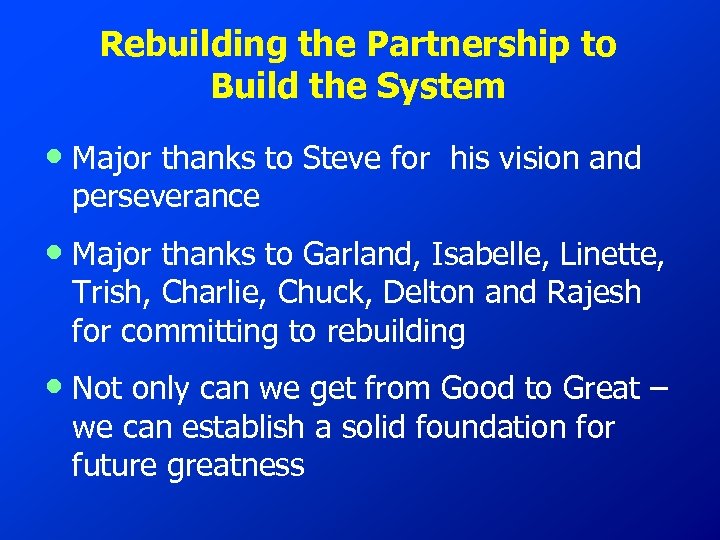 Rebuilding the Partnership to Build the System

• Major thanks to Steve for  his vision and perseverance

• Major thanks to Garland, Isabelle, Linette, Trish, Charlie, Chuck, Delton and Rajesh for committing to rebuilding

• Not only can we get from Good to Great – we can establish a solid foundation for future greatness